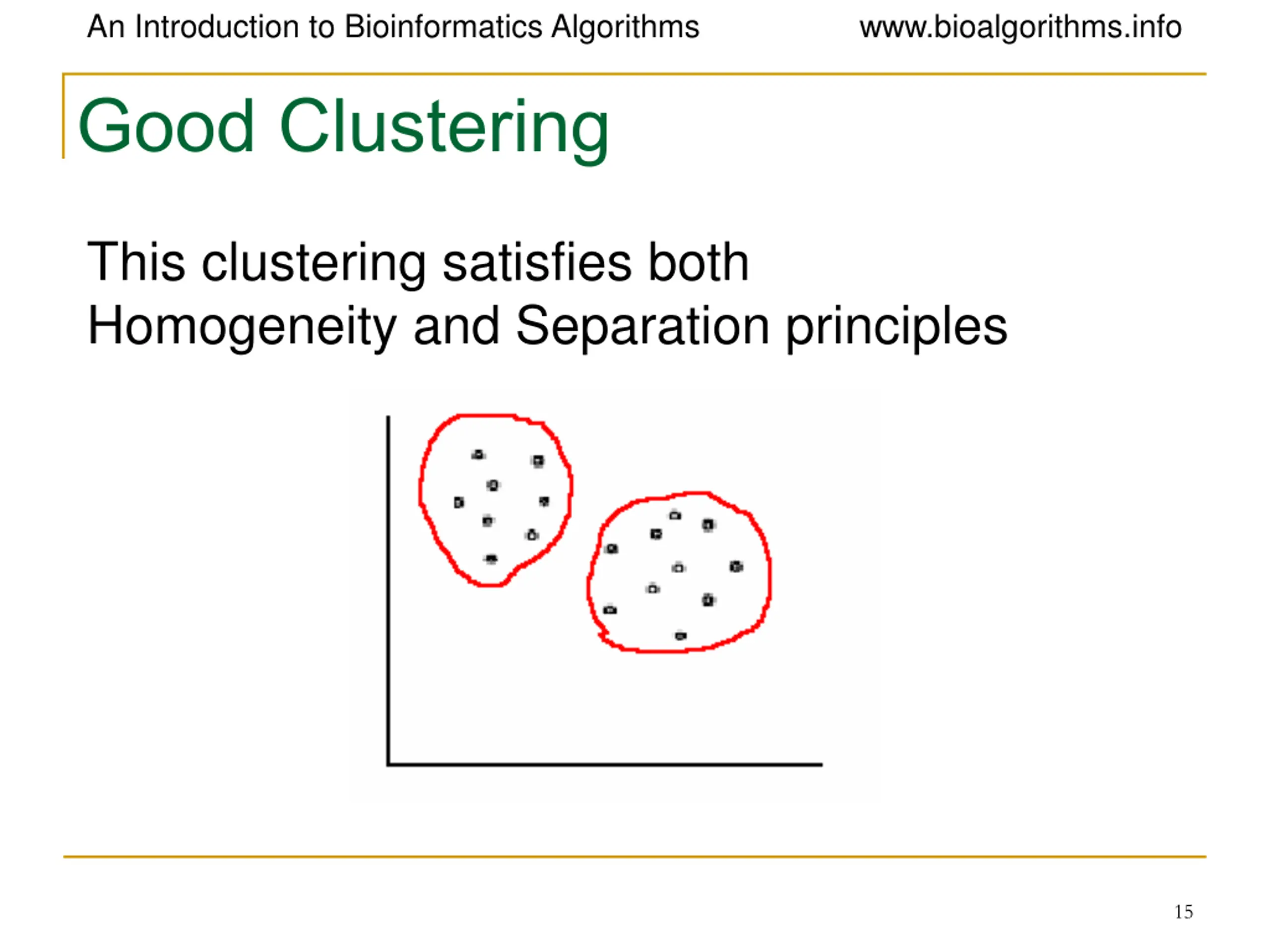 An Introduction to Bioinformatics Algorithms www.bioalgorithms.info

Good Clustering

This clustering satisfies both Homogeneity and Separation principles

15